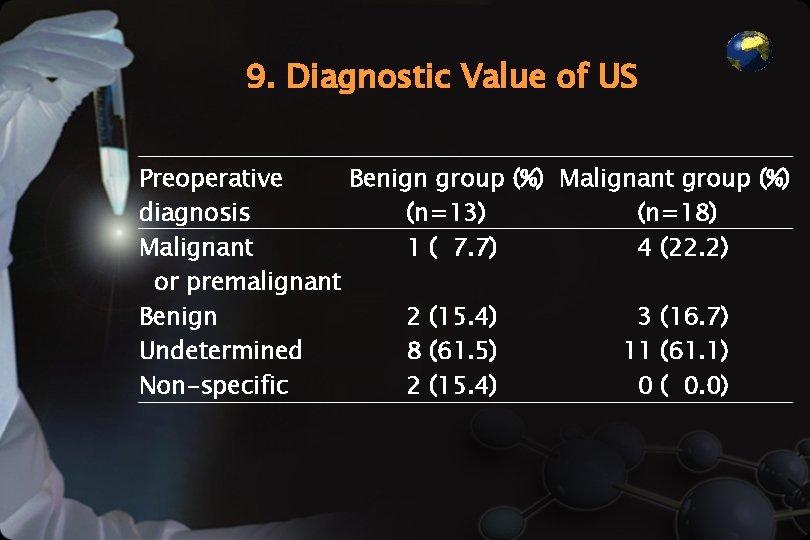 9. Diagnostic Value of US

| Preoperative diagnosis | Benign group (%) (n=13) | Malignant group (%) (n=18) |
|---|---|---|
| Malignant or premalignant | 1 ( 7.7) | 4 (22.2) |
| Benign | 2 (15.4) | 3 (16.7) |
| Undetermined | 8 (61.5) | 11 (61.1) |
| Non-specific | 2 (15.4) | 0 ( 0.0) |